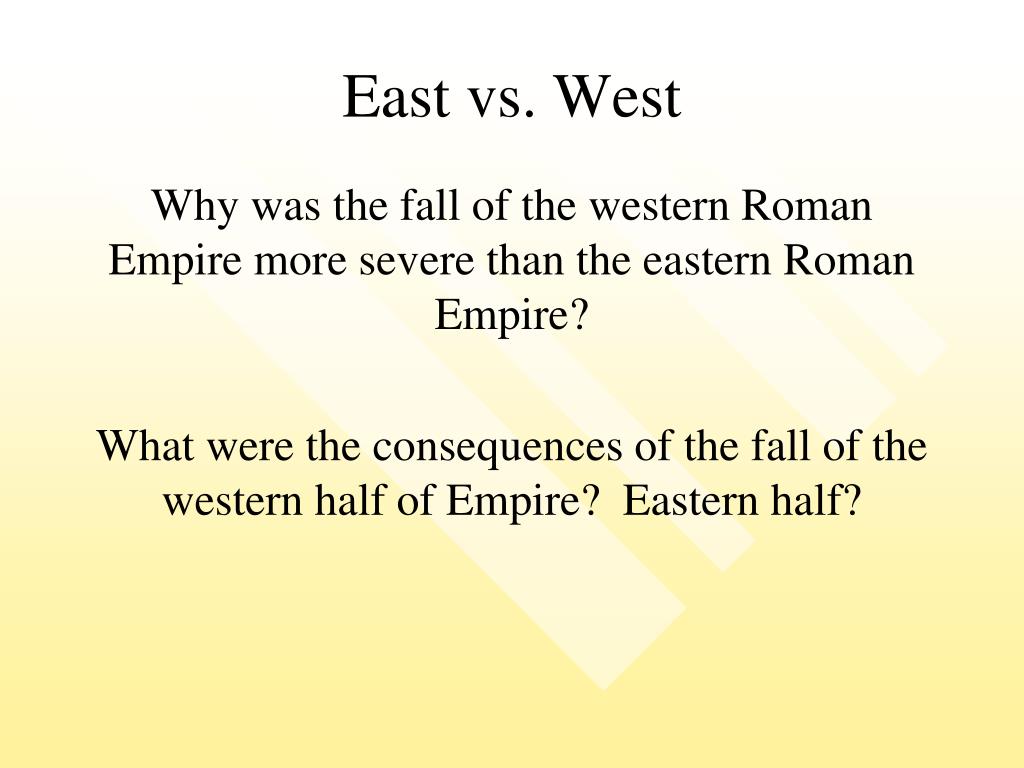 East vs. West

Why was the fall of the western Roman Empire more severe than the eastern Roman Empire?

What were the consequences of the fall of the western half of Empire?  Eastern half?